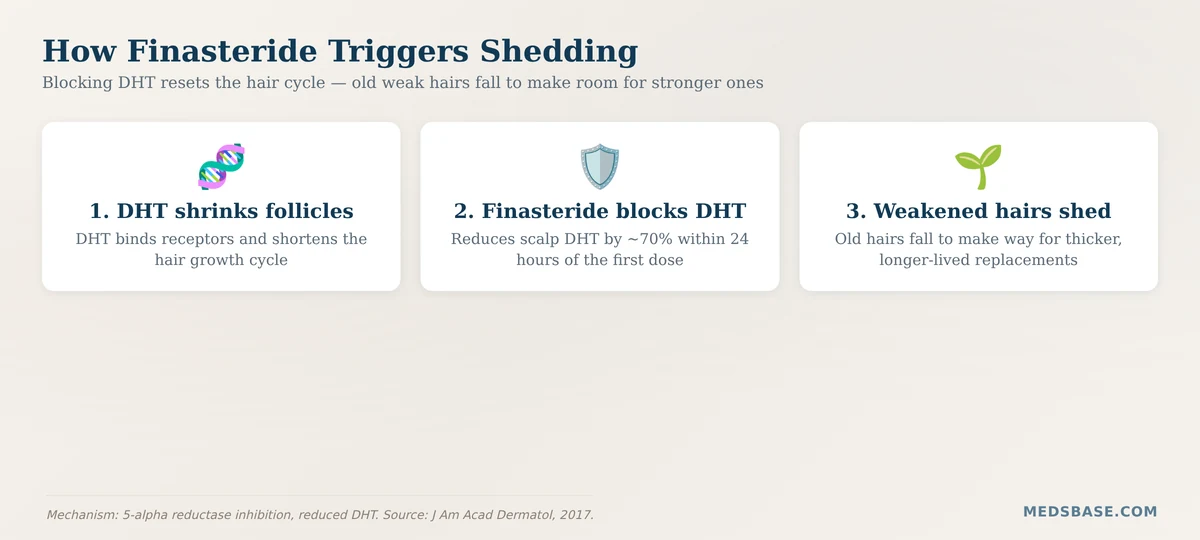 How Finasteride Triggers Shedding

Blocking DHT resets the hair cycle — old weak hairs fall to make room for stronger ones

1. DHT shrinks follicles

DHT binds receptors and shortens the hair growth cycle

2. Finasteride blocks DHT

Reduces scalp DHT by ~70% within 24 hours of the first dose

3. Weakened hairs shed

Old hairs fall to make way for thicker, longer-lived replacements

Mechanism: 5-alpha reductase inhibition, reduced DHT. Source: J Am Acad Dermatol, 2017.

MEDSBASE.COM